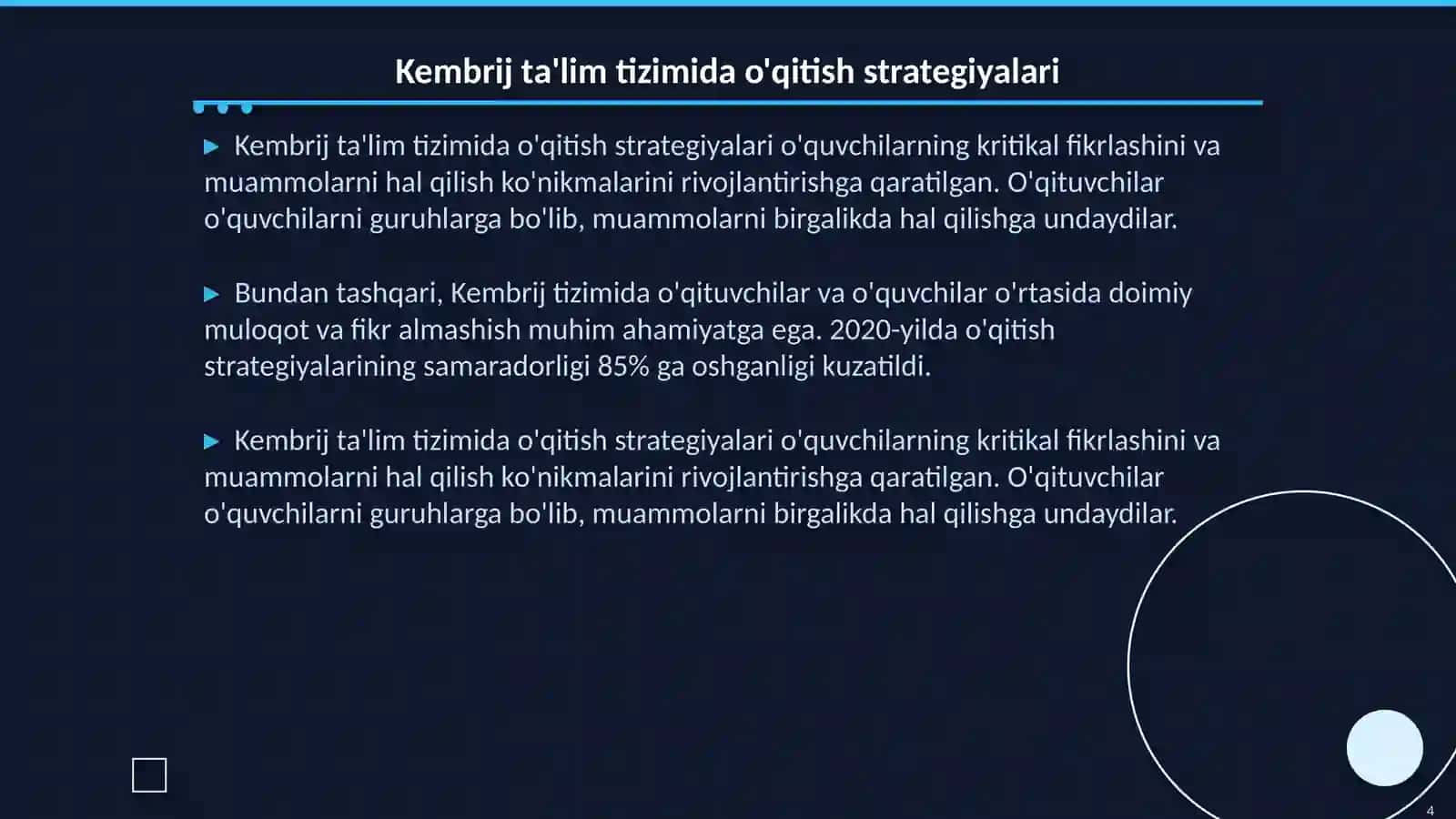 Kembrij ta'lim tizimida o'qitish strategiyalari

▶ Kembrij ta'lim tizimida o'qitish strategiyalari o'quvchilarning kritikal fikrlashini va muammolarni hal qilish ko'nikmalarini rivojlantirishga qaratilgan. O'qituvchilar o'quvchilarni guruhlarga bo'lib, muammolarni birgalikda hal qilishga undaydilar.

▶ Bundan tashqari, Kembrij tizimida o'qituvchilar va o'quvchilar o'rtasida doimiy muloqot va fikr almashish muhim ahamiyatga ega. 2020-yilda o'qitish strategiyalarining samaradorligi 85% ga oshganligi kuzatildi.

▶ Kembrij ta'lim tizimida o'qitish strategiyalari o'quvchilarning kritikal fikrlashini va muammolarni hal qilish ko'nikmalarini rivojlantirishga qaratilgan. O'qituvchilar o'quvchilarni guruhlarga bo'lib, muammolarni birgalikda hal qilishga undaydilar.

4